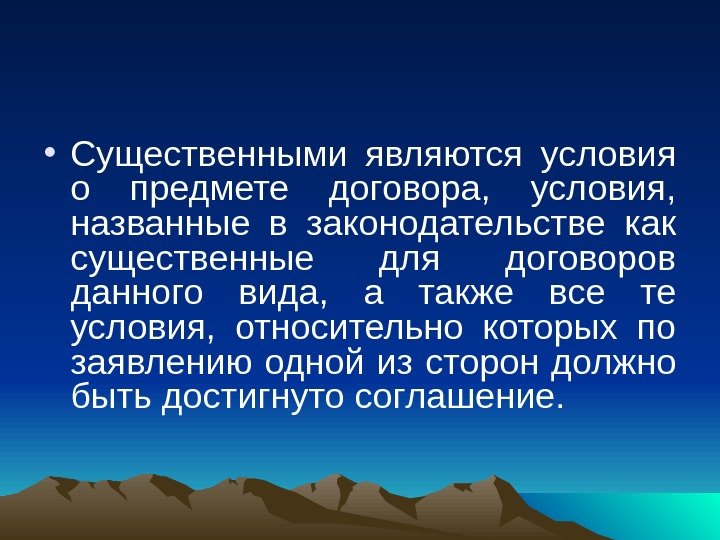 • Существенными являются условия о предмете договора, условия, названные в законодательстве как существенные для договоров данного вида, а также все те условия, относительно которых по заявлению одной из сторон должно быть достигнуто соглашение.